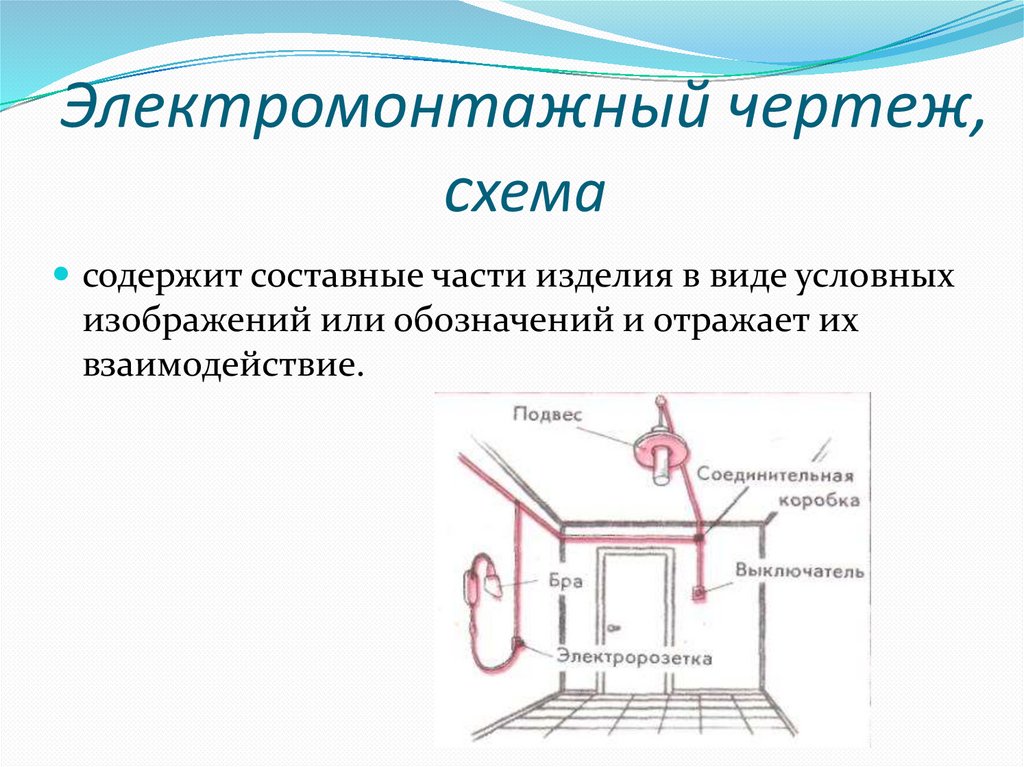 Электромонтажный чертеж, схема

содержит составные части изделия в виде условных изображений или обозначений и отражает их взаимодействие.

Подвес
Соединительная коробка
Бра
Выключатель
Электророзетка